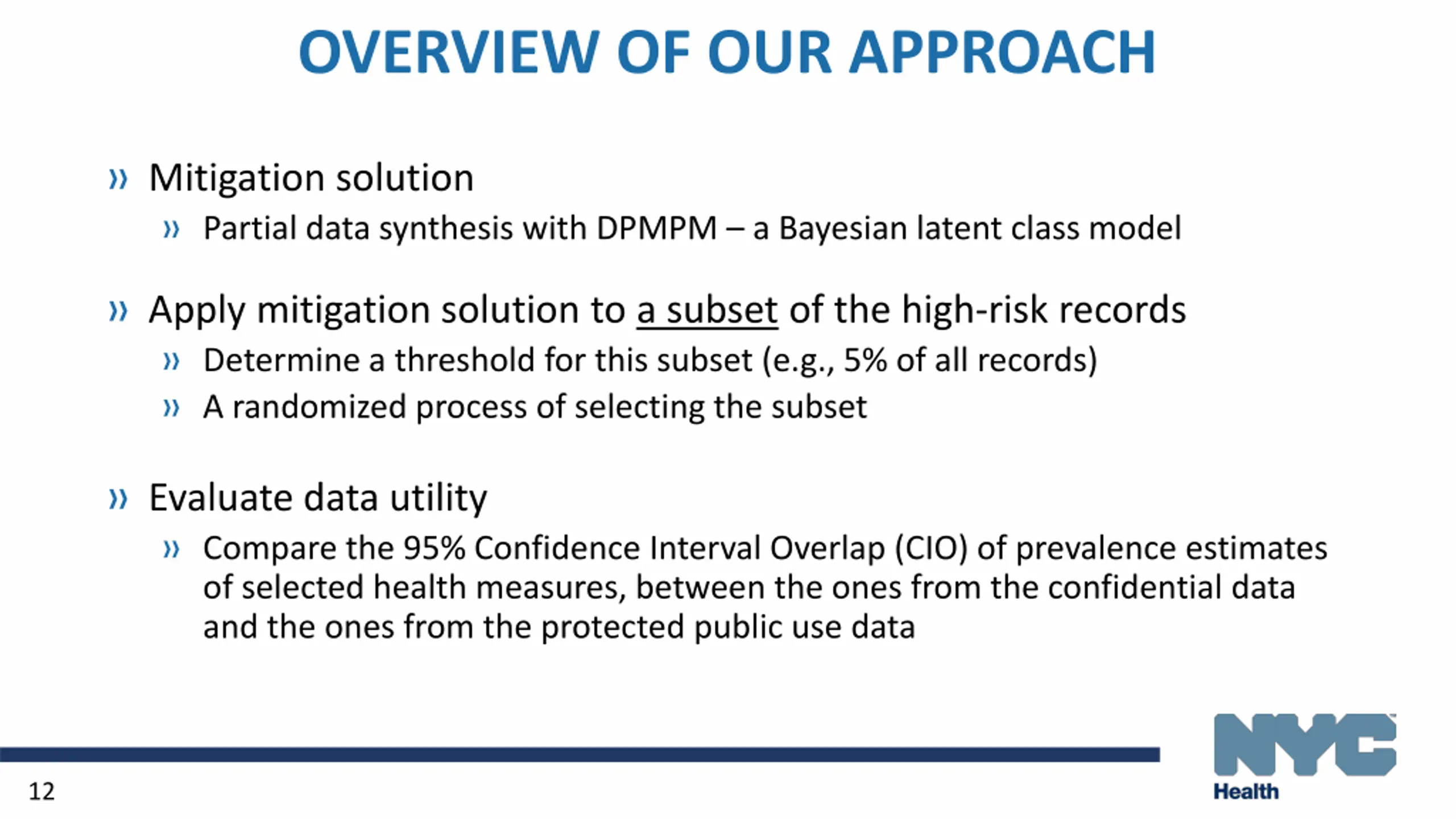 OVERVIEW OF OUR APPROACH

» Mitigation solution
» Partial data synthesis with DPMPM – a Bayesian latent class model

» Apply mitigation solution to a subset of the high-risk records
» Determine a threshold for this subset (e.g., 5% of all records)
» A randomized process of selecting the subset

» Evaluate data utility
» Compare the 95% Confidence Interval Overlap (CIO) of prevalence estimates of selected health measures, between the ones from the confidential data and the ones from the protected public use data

12

NYC Health